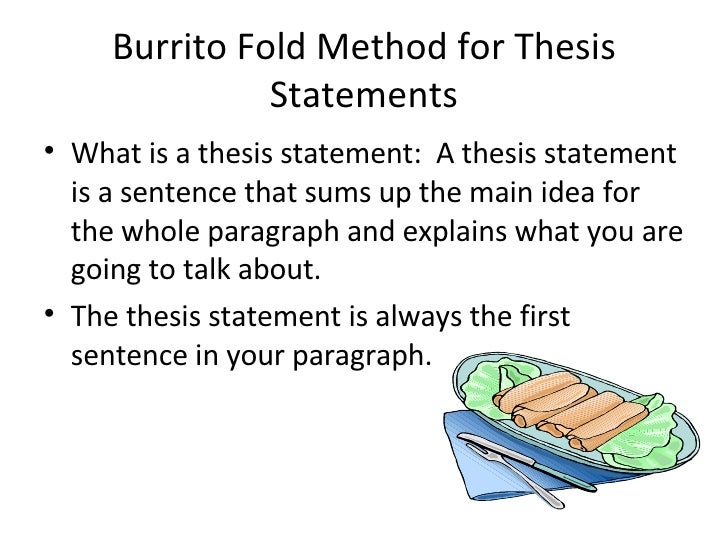 Burrito Fold Method for Thesis Statements

• What is a thesis statement:  A thesis statement is a sentence that sums up the main idea for the whole paragraph and explains what you are going to talk about.

• The thesis statement is always the first sentence in your paragraph.